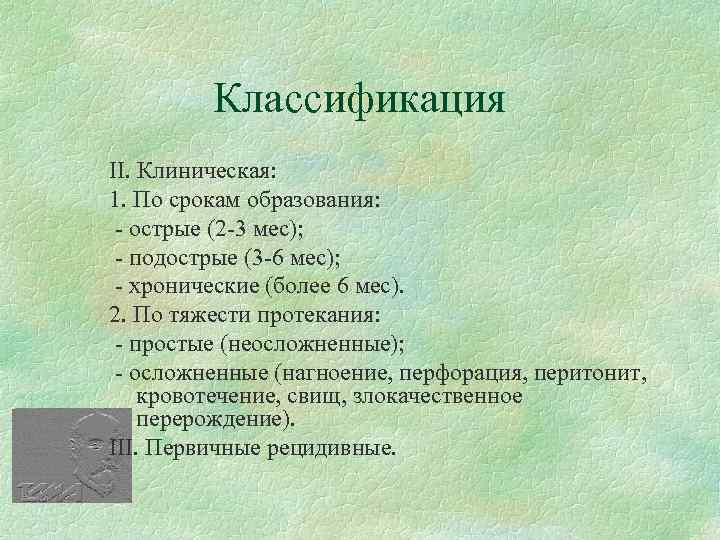 Классификация

II. Клиническая:
1. По срокам образования:
- острые (2-3 мес);
- подострые (3-6 мес);
- хронические (более 6 мес).
2. По тяжести протекания:
- простые (неосложненные);
- осложненные (нагноение, перфорация, перитонит, кровотечение, свищ, злокачественное перерождение).
III. Первичные рецидивные.